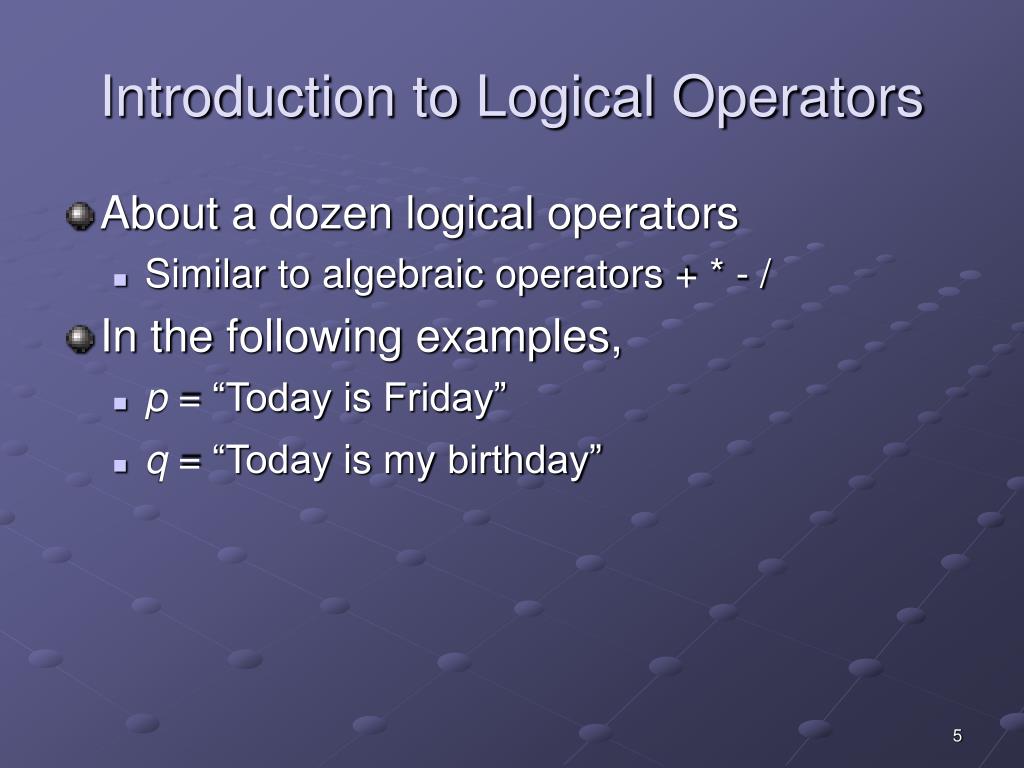 Introduction to Logical Operators

About a dozen logical operators

Similar to algebraic operators + * - /

In the following examples,

$p$ = “Today is Friday”

$q$ = “Today is my birthday”

5